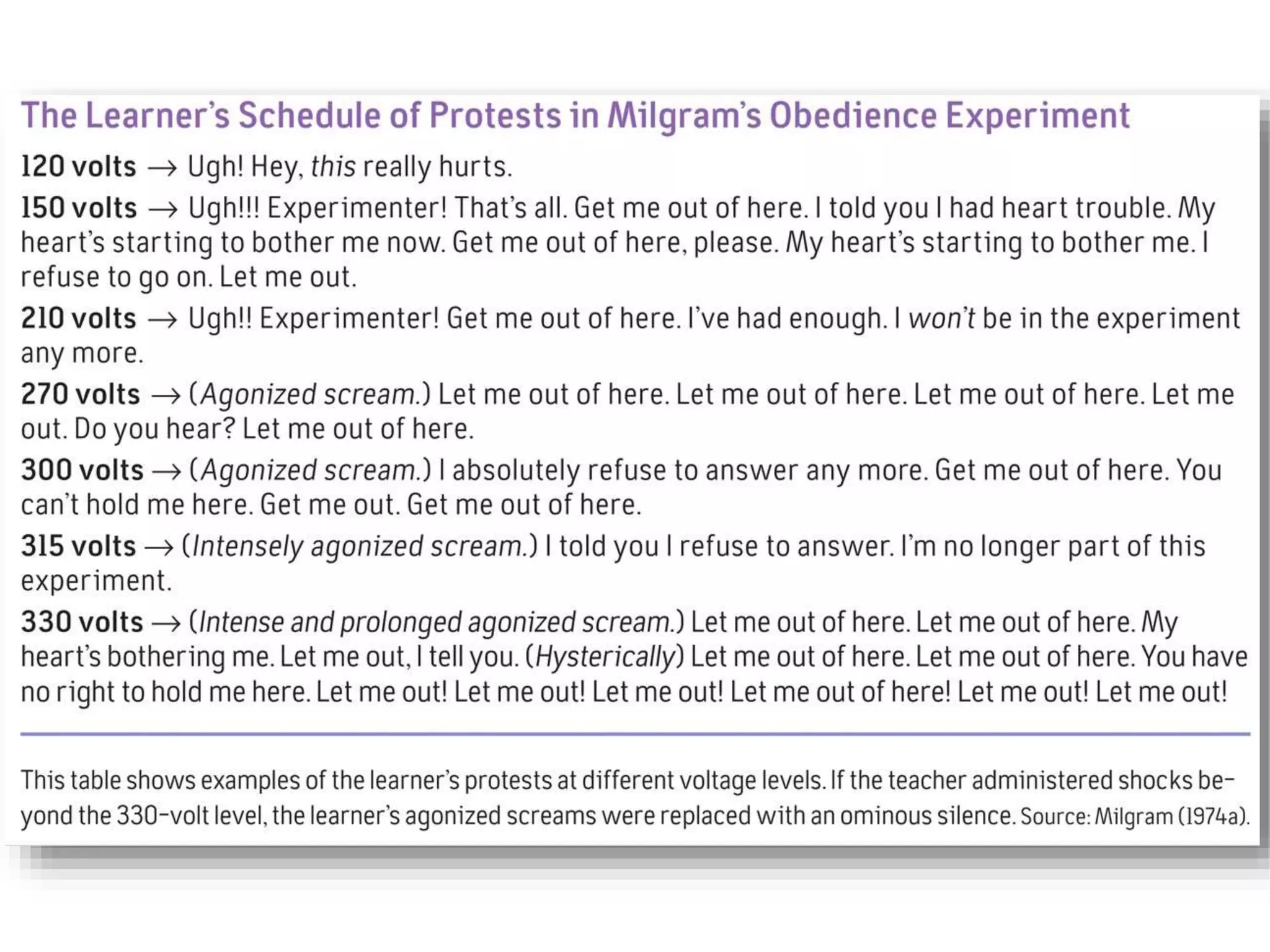 The Learner's Schedule of Protests in Milgram's Obedience Experiment

120 volts → Ugh! Hey, this really hurts.

150 volts → Ugh!!! Experimenter! That's all. Get me out of here. I told you I had heart trouble. My heart's starting to bother me now. Get me out of here, please. My heart's starting to bother me. I refuse to go on. Let me out.

210 volts → Ugh!! Experimenter! Get me out of here. I've had enough. I won't be in the experiment any more.

270 volts → (Agonized scream.) Let me out of here. Let me out of here. Let me out of here. Let me out. Do you hear? Let me out of here.

300 volts → (Agonized scream.) I absolutely refuse to answer any more. Get me out of here. You can't hold me here. Get me out. Get me out of here.

315 volts → (Intensely agonized scream.) I told you I refuse to answer. I'm no longer part of this experiment.

330 volts → (Intense and prolonged agonized scream.) Let me out of here. Let me out of here. My heart's bothering me. Let me out, I tell you. (Hysterically) Let me out of here. Let me out of here. You have no right to hold me here. Let me out! Let me out! Let me out! Let me out of here! Let me out! Let me out!

This table shows examples of the learner's protests at different voltage levels. If the teacher administered shocks beyond the 330-volt level, the learner's agonized screams were replaced with an ominous silence. Source: Milgram (1974a).